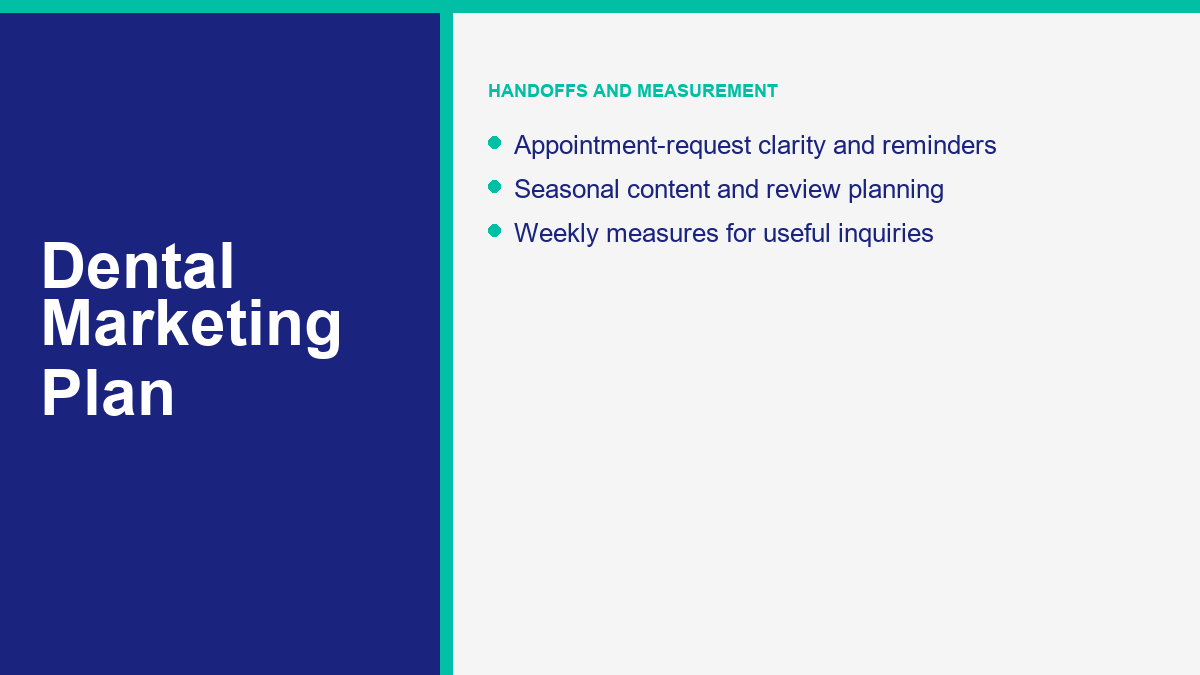 Dental Marketing Plan

HANDOFFS AND MEASUREMENT

- Appointment-request clarity and reminders
- Seasonal content and review planning
- Weekly measures for useful inquiries